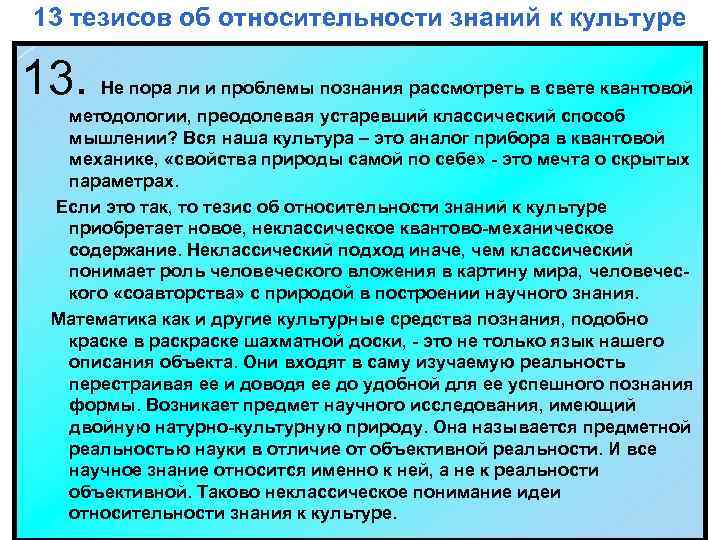 13 тезисов об относительности знаний к культуре

13. Не пора ли и проблемы познания рассмотреть в свете квантовой методологии, преодолевая устаревший классический способ мышлении? Вся наша культура – это аналог прибора в квантовой механике, «свойства природы самой по себе» - это мечта о скрытых параметрах.

Если это так, то тезис об относительности знаний к культуре приобретает новое, неклассическое квантово-механическое содержание. Неклассический подход иначе, чем классический понимает роль человеческого вложения в картину мира, человеческого «соавторства» с природой в построении научного знания.

Математика как и другие культурные средства познания, подобно краске в раскраске шахматной доски, - это не только язык нашего описания объекта. Они входят в саму изучаемую реальность перестраивая ее и доводя ее до удобной для ее успешного познания формы. Возникает предмет научного исследования, имеющий двойную натурно-культурную природу. Она называется предметной реальностью науки в отличие от объективной реальности. И все научное знание относится именно к ней, а не к реальности объективной. Таково неклассическое понимание идеи относительности знания к культуре.